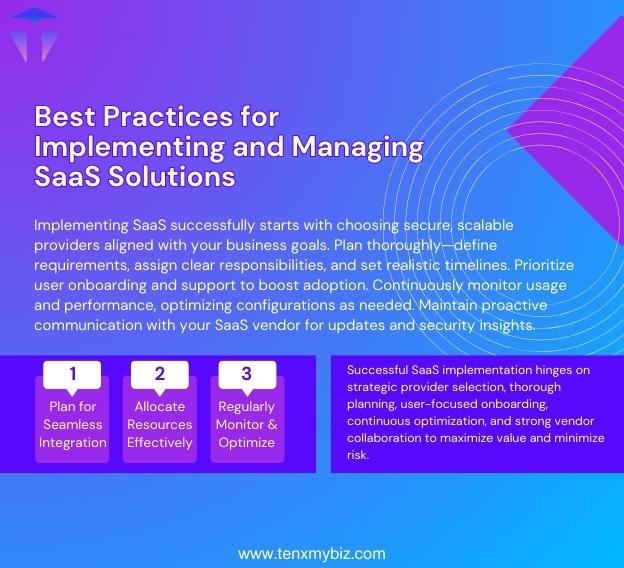 Best Practices for Implementing and Managing SaaS Solutions

Implementing SaaS successfully starts with choosing secure, scalable providers aligned with your business goals. Plan thoroughly—define requirements, assign clear responsibilities, and set realistic timelines. Prioritize user onboarding and support to boost adoption. Continuously monitor usage and performance, optimizing configurations as needed. Maintain proactive communication with your SaaS vendor for updates and security insights.

1
Plan for Seamless Integration

2
Allocate Resources Effectively

3
Regularly Monitor & Optimize

Successful SaaS implementation hinges on strategic provider selection, thorough planning, user-focused onboarding, continuous optimization, and strong vendor collaboration to maximize value and minimize risk.

www.tenxmybiz.com